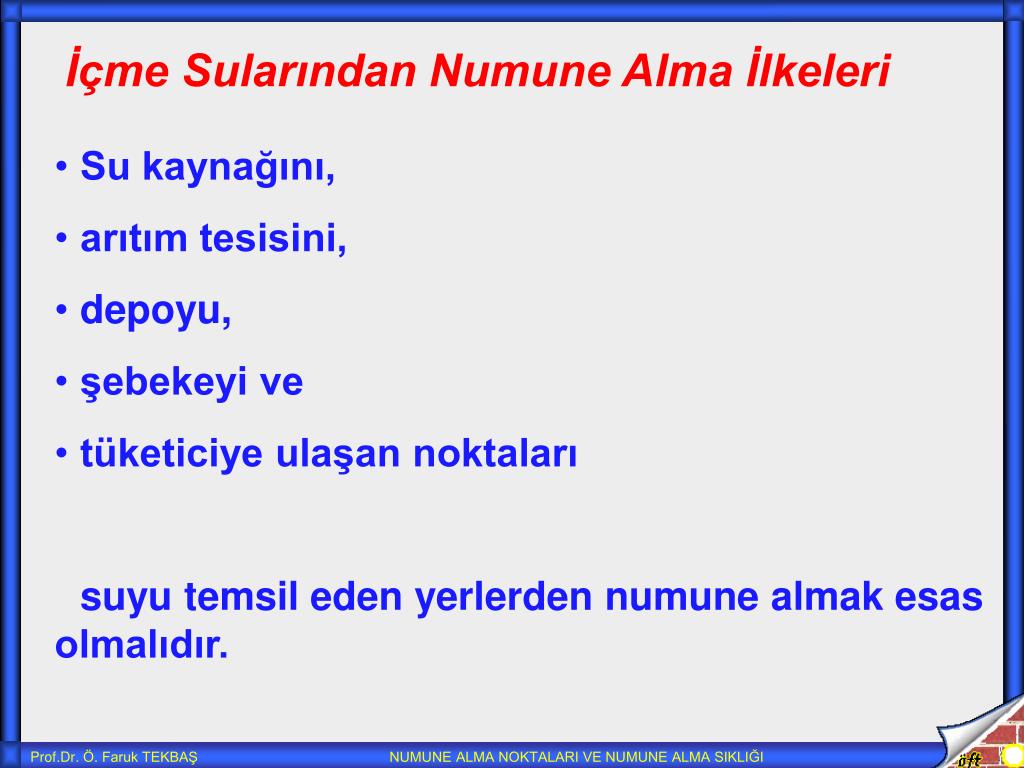 İçme Sularından Numune Alma İlkeleri

• Su kaynağını,

• arıtım tesisini,

• depoyu,

• şebekeyi ve

• tüketiciye ulaşan noktaları

suyu temsil eden yerlerden numune almak esas olmalıdır.

Prof.Dr. Ö. Faruk TEKBAŞ

NUMUNE ALMA NOKTALARI VE NUMUNE ALMA SIKLIĞI

öft